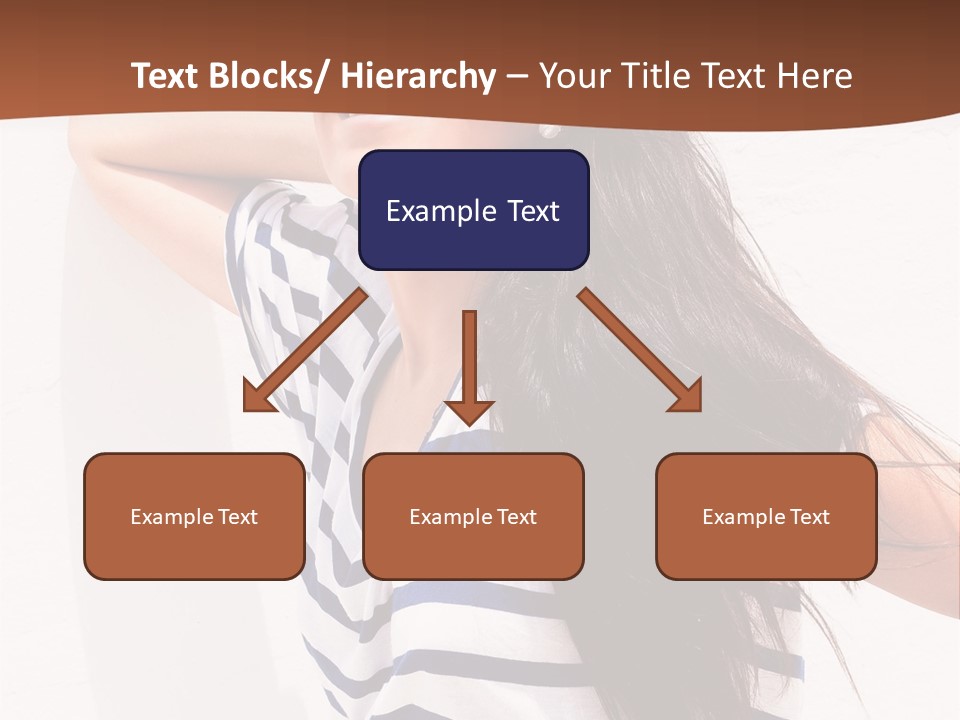 Text Blocks/ Hierarchy – Your Title Text Here

Example Text

Example Text

Example Text

Example Text